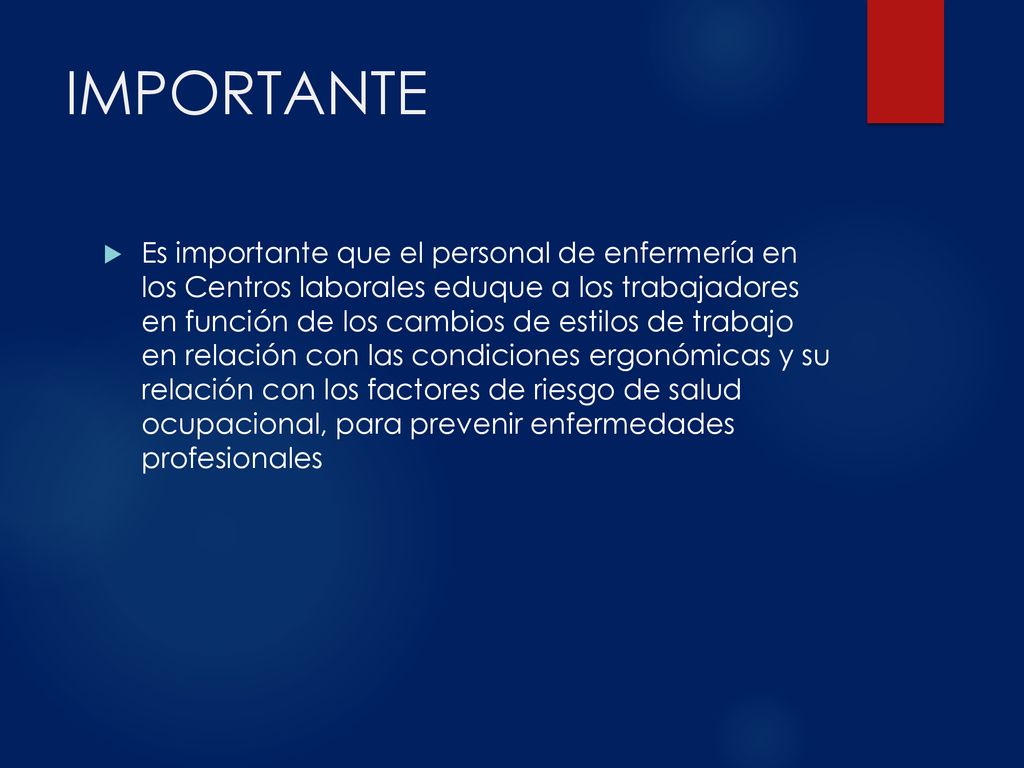 IMPORTANTE

Es importante que el personal de enfermería en los Centros laborales eduque a los trabajadores en función de los cambios de estilos de trabajo en relación con las condiciones ergonómicas y su relación con los factores de riesgo de salud ocupacional, para prevenir enfermedades profesionales